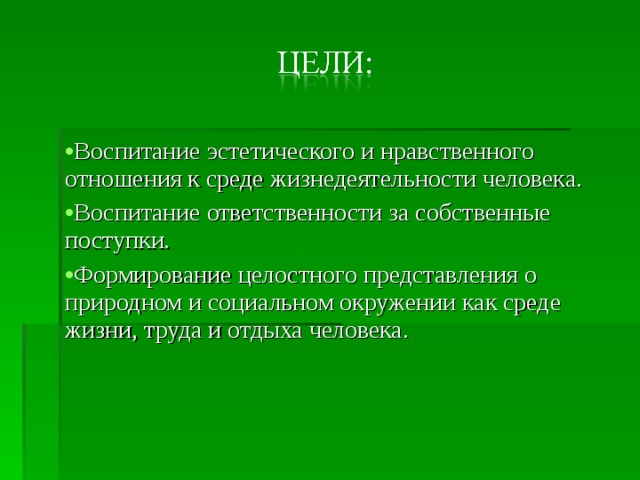 ЦЕЛИ:

•Воспитание эстетического и нравственного отношения к среде жизнедеятельности человека.

•Воспитание ответственности за собственные поступки.

•Формирование целостного представления о природном и социальном окружении как среде жизни, труда и отдыха человека.